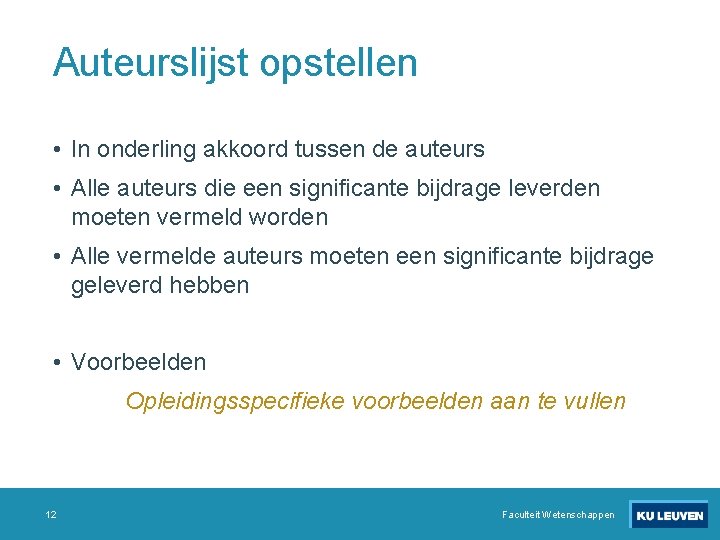 Auteurslijst opstellen

• In onderling akkoord tussen de auteurs

• Alle auteurs die een significante bijdrage leverden moeten vermeld worden

• Alle vermelde auteurs moeten een significante bijdrage geleverd hebben

• Voorbeelden

Opleidingsspecifieke voorbeelden aan te vullen

12

Faculteit Wetenschappen

KU LEUVEN